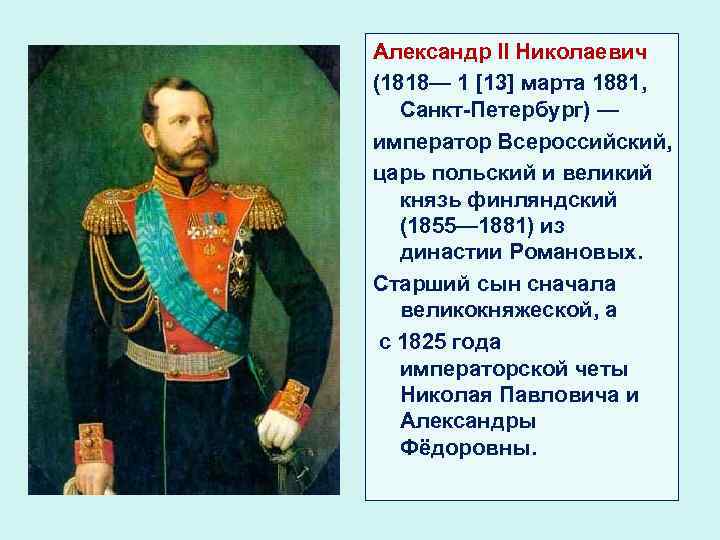 Александр II Николаевич

(1818— 1 [13] марта 1881, Санкт-Петербург) —

император Всероссийский,

царь польский и великий князь финляндский (1855—1881) из династии Романовых.

Старший сын сначала великокняжеской, а

с 1825 года императорской четы Николая Павловича и Александры Фёдоровны.